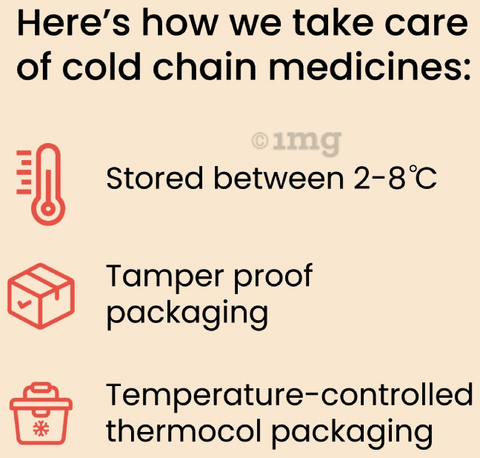 Here's how we take care of cold chain medicines:

©1mg

Stored between 2-8℃

Tamper proof packaging

Temperature-controlled thermocol packaging